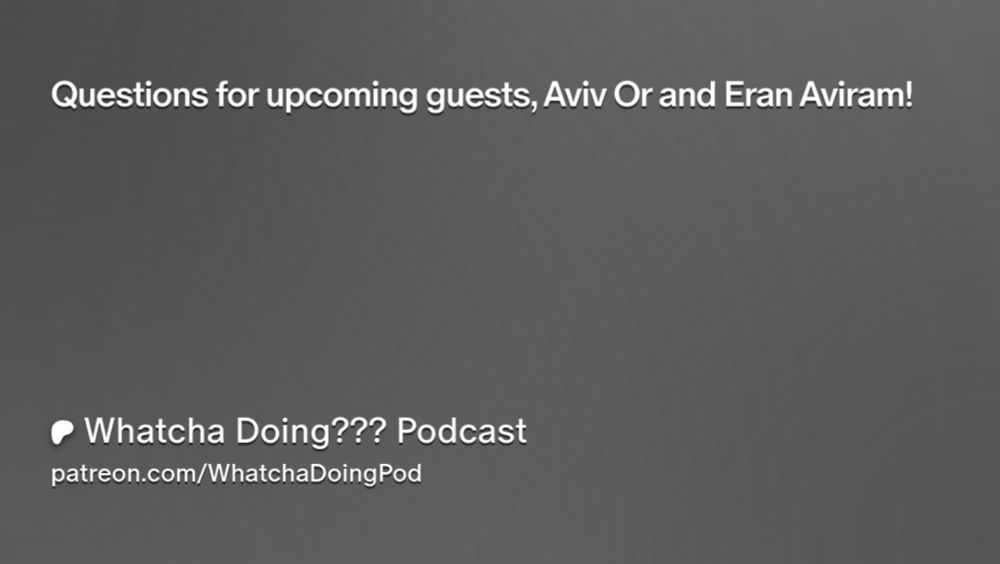 Questions for upcoming guests, Aviv Or and Eran Aviram!

Whatcha Doing??? Podcast
patreon.com/WhatchaDoingPod